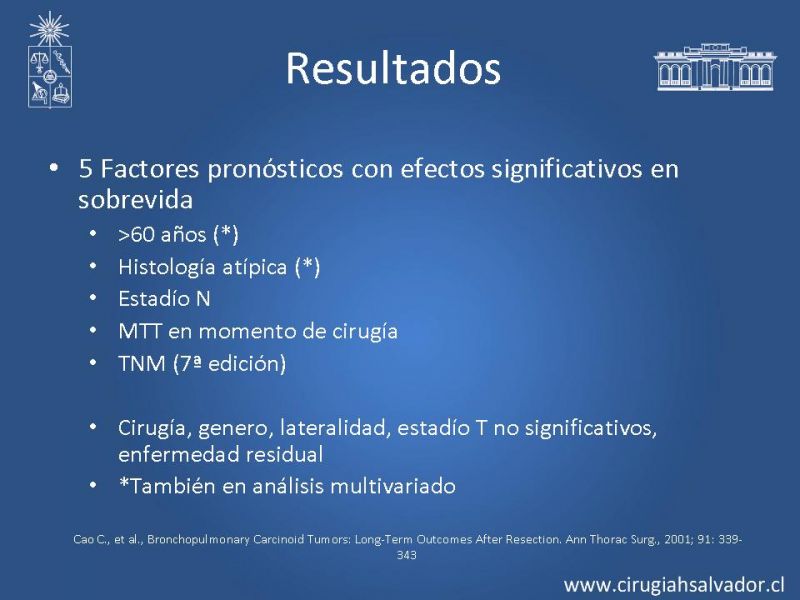 Resultados

• 5 Factores pronósticos con efectos significativos en sobrevida
 • >60 años (*)
 • Histología atípica (*)
 • Estadío N
 • MTT en momento de cirugía
 • TNM (7ª edición)

 • Cirugía, genero, lateralidad, estadío T no significativos, enfermedad residual
 • *También en análisis multivariado

Cao C., et al., Bronchopulmonary Carcinoid Tumors: Long-Term Outcomes After Resection. Ann Thorac Surg., 2001; 91: 339-343

www.cirugiahsalvador.cl